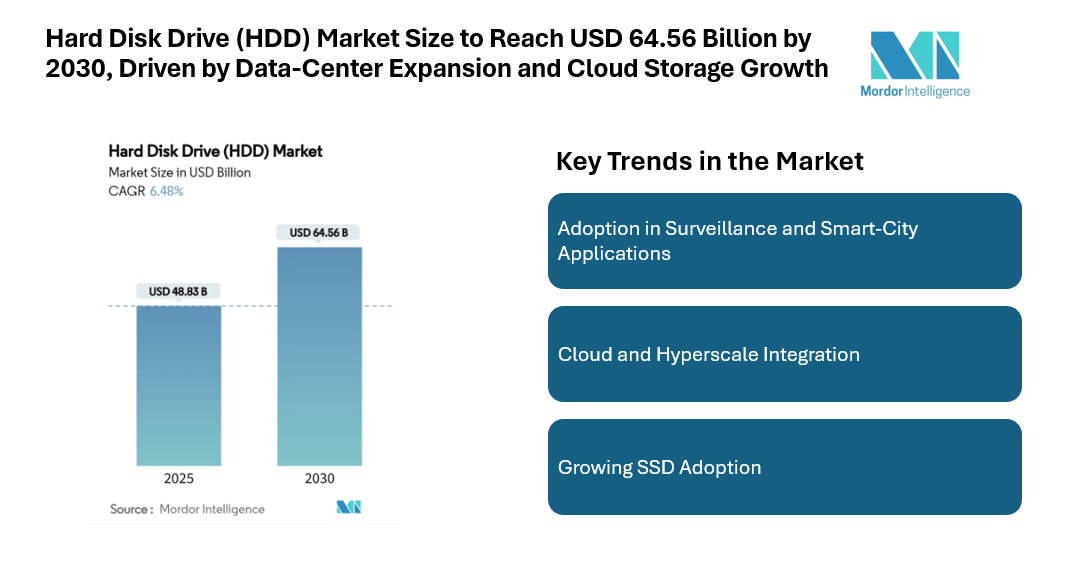 Hard Disk Drive (HDD) Market Size to Reach USD 64.56 Billion by 2030, Driven by Data-Center Expansion and Cloud Storage Growth

Mordor Intelligence

Hard Disk Drive (HDD) Market
Market Size in USD Billion
CAGR 6.48%

USD 48.83 B
USD 64.56 B

2025
2030

Source : Mordor Intelligence

Key Trends in the Market

Adoption in Surveillance and Smart-City Applications

Cloud and Hyperscale Integration

Growing SSD Adoption